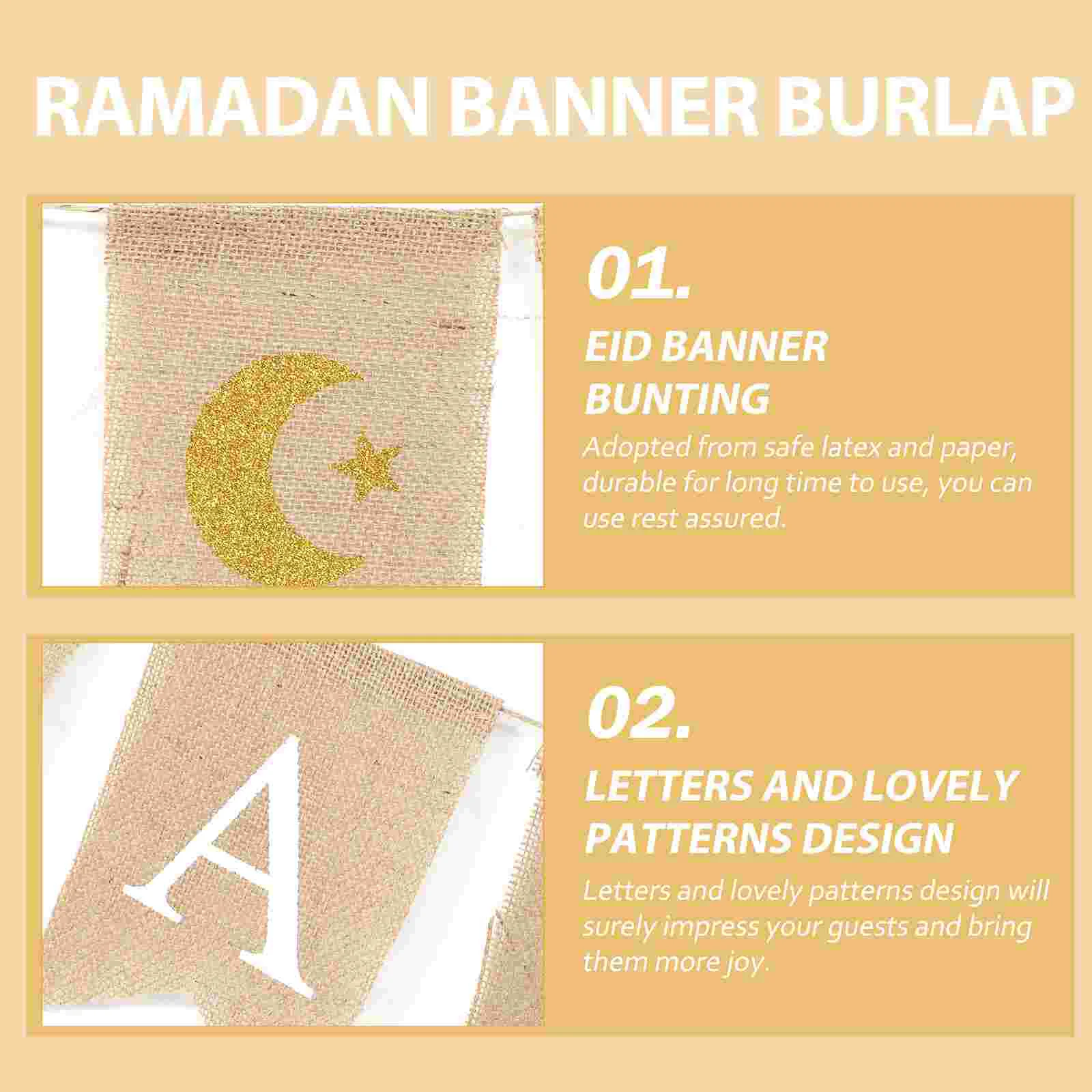 RAMADAN BANNER BURLAP

01.

EID BANNER BUNTING

Adopted from safe latex and paper, durable for long time to use, you can use rest assured.

A

02.

LETTERS AND LOVELY PATTERNS DESIGN

Letters and lovely patterns design will surely impress your guests and bring them more joy.